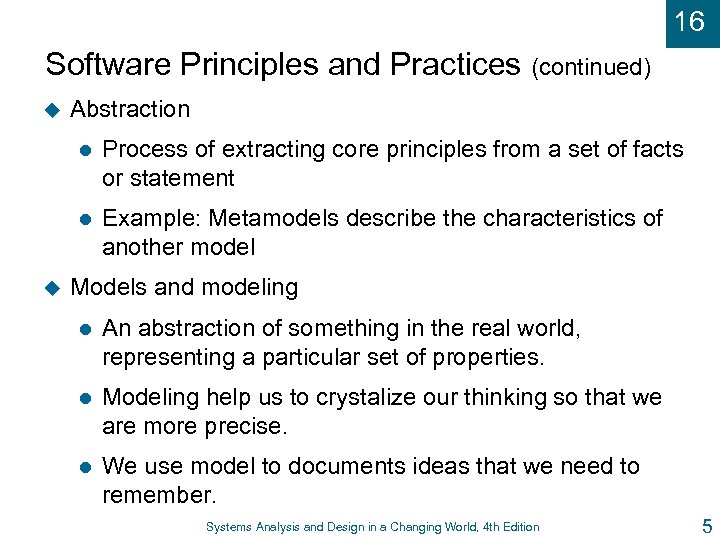 16

Software Principles and Practices (continued)

Abstraction

Process of extracting core principles from a set of facts or statement

Example: Metamodels describe the characteristics of another model

Models and modeling

An abstraction of something in the real world, representing a particular set of properties.

Modeling help us to crystalize our thinking so that we are more precise.

We use model to documents ideas that we need to remember.

Systems Analysis and Design in a Changing World, 4th Edition

5